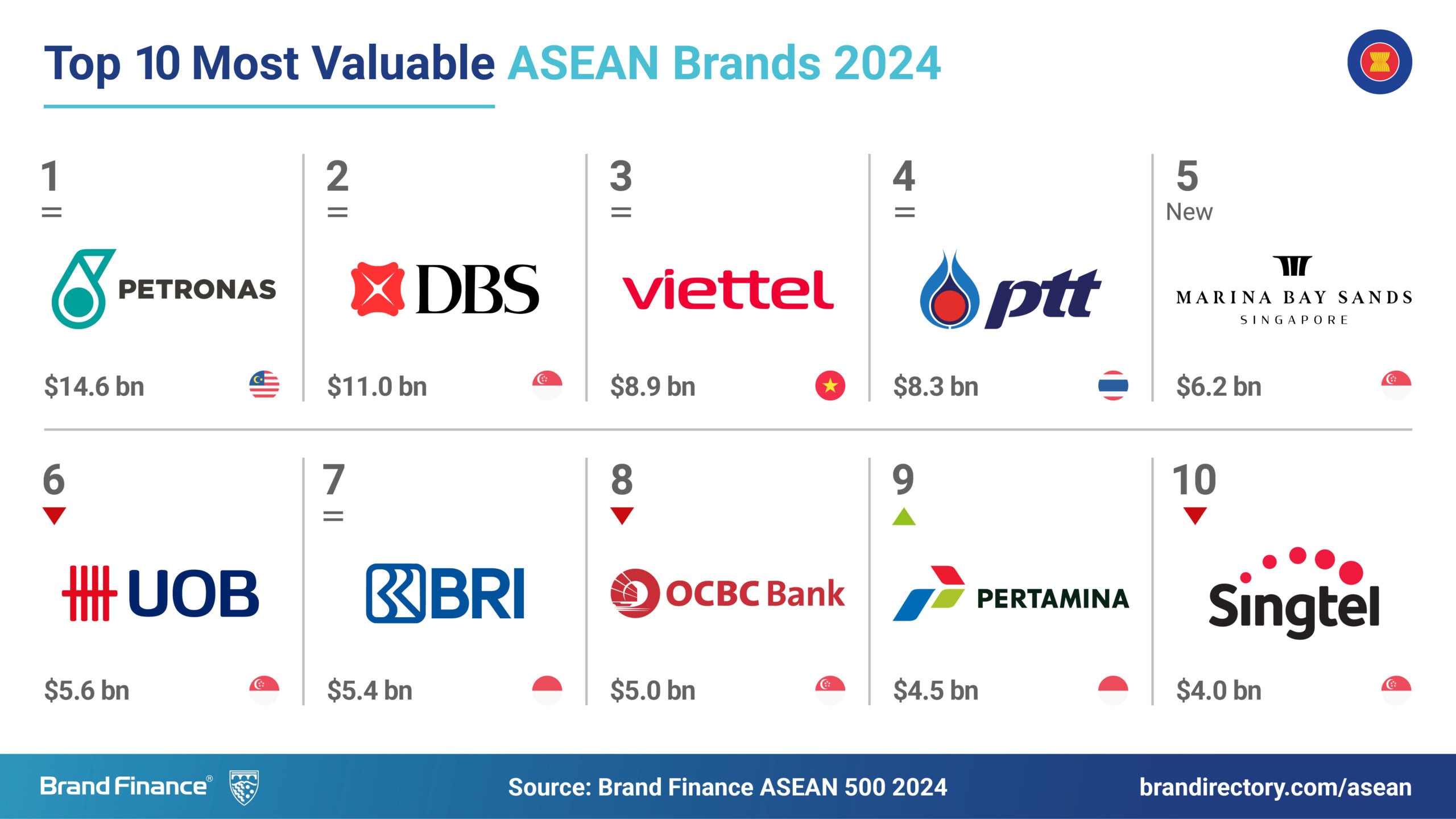 Top 10 Most Valuable ASEAN Brands 2024

1
=
PETRONAS
$14.6 bn

2
=
DBS
$11.0 bn

3
=
viettel
$8.9 bn

4
=
ptt
$8.3 bn

5
New
MARINA BAY SANDS
SINGAPORE
$6.2 bn

6
UOB
$5.6 bn

7
=
BRI
$5.4 bn

8
OCBC Bank
$5.0 bn

9
PERTAMINA
$4.5 bn

10
Singtel
$4.0 bn

Brand Finance®
Source: Brand Finance ASEAN 500 2024
brandirectory.com/asean